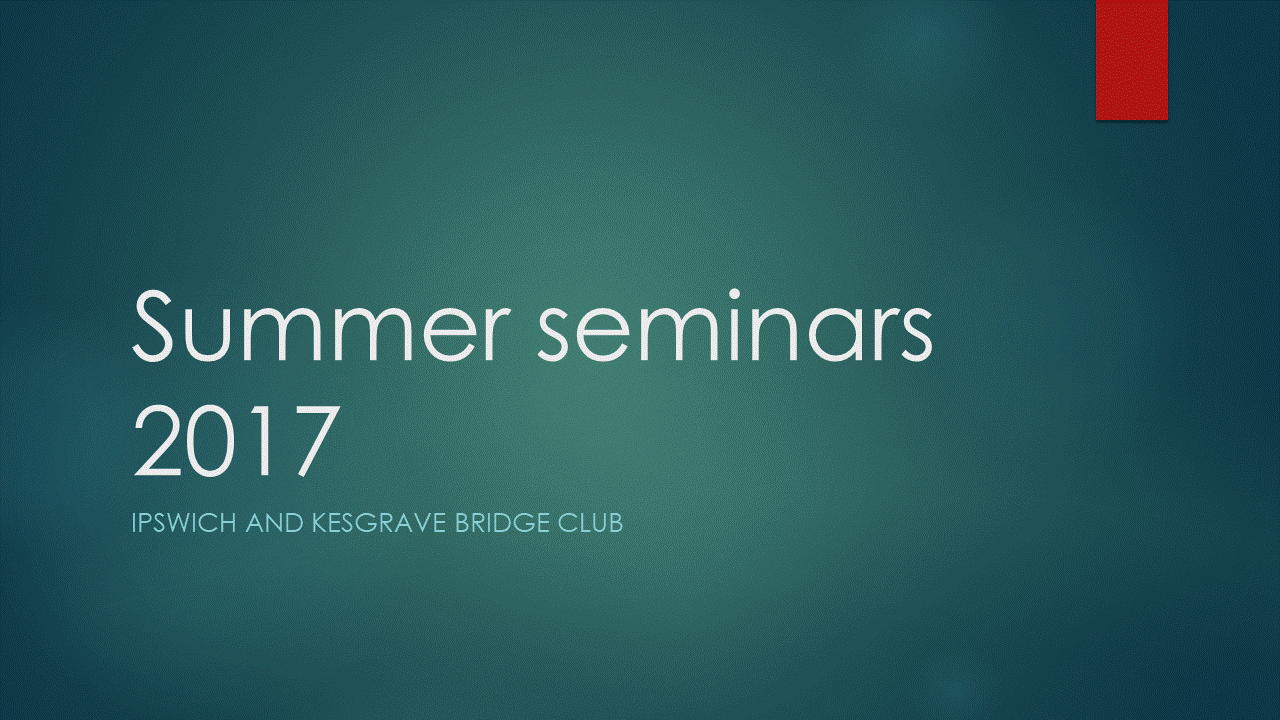 Summer seminars 2017

IPSWICH AND KESGRAVE BRIDGE CLUB